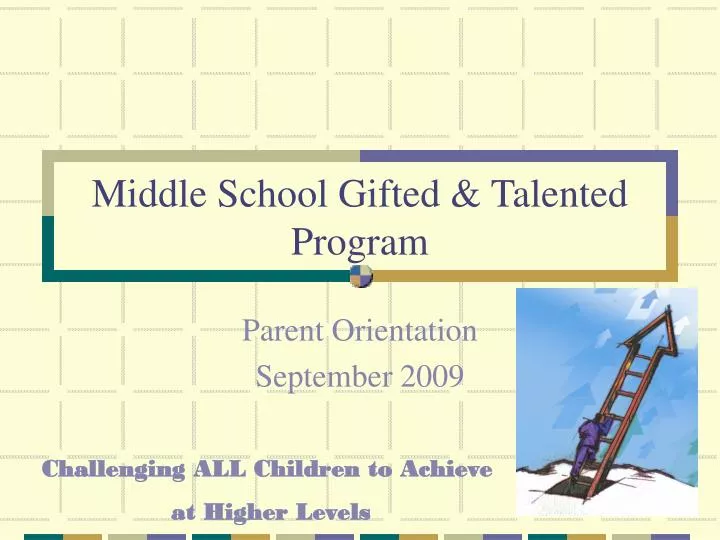 Middle School Gifted & Talented Program

Parent Orientation

September 2009

Challenging ALL Children to Achieve at Higher Levels